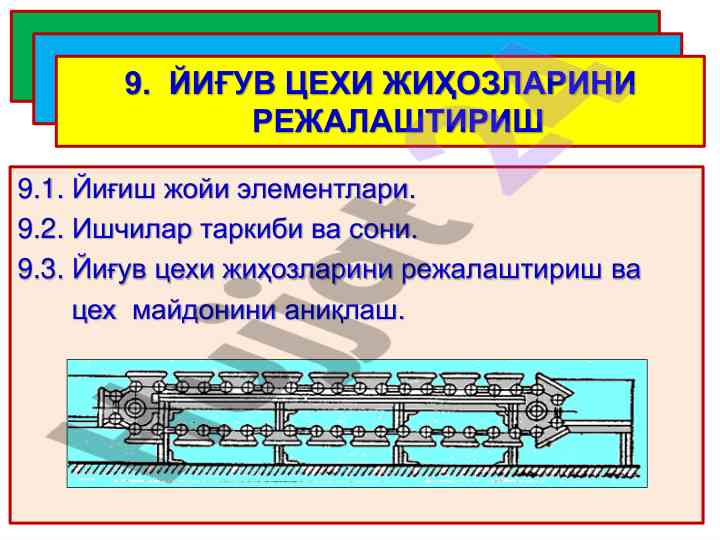 9. ЙИҒУВ ЦЕХИ ЖИҲОЗЛАРИНИ РЕЖАЛАШТИРИШ

9.1. Йиғиш жойи элементлари.
9.2. Ишчилар таркиби ва сони.
9.3. Йиғув цехи жиҳозларини режалаштириш ва цех майдонини аниқлаш.

Hujjat.uz